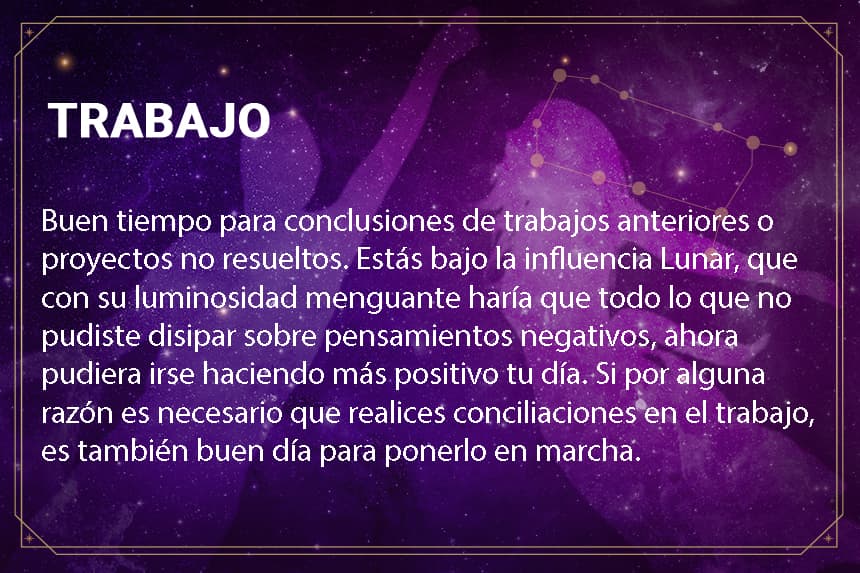 TRABAJO

Buen tiempo para conclusiones de trabajos anteriores o proyectos no resueltos. Estás bajo la influencia Lunar, que con su luminosidad menguante haría que todo lo que no pudiste disipar sobre pensamientos negativos, ahora pudiera irse haciendo más positivo tu día. Si por alguna razón es necesario que realices conciliaciones en el trabajo, es también buen día para ponerlo en marcha.